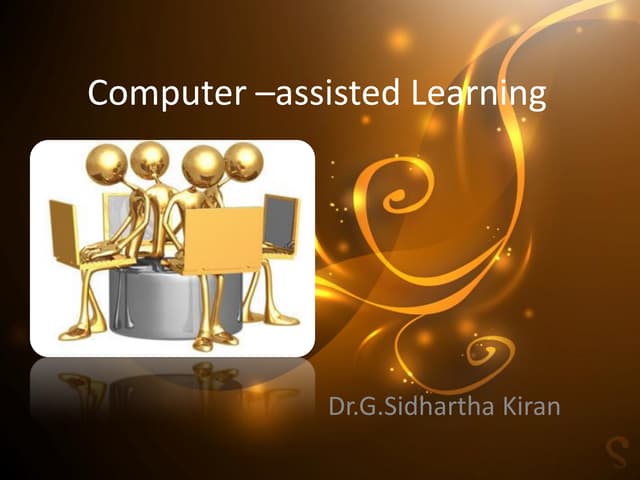 Computer –assisted Learning

Dr.G.Sidhartha Kiran